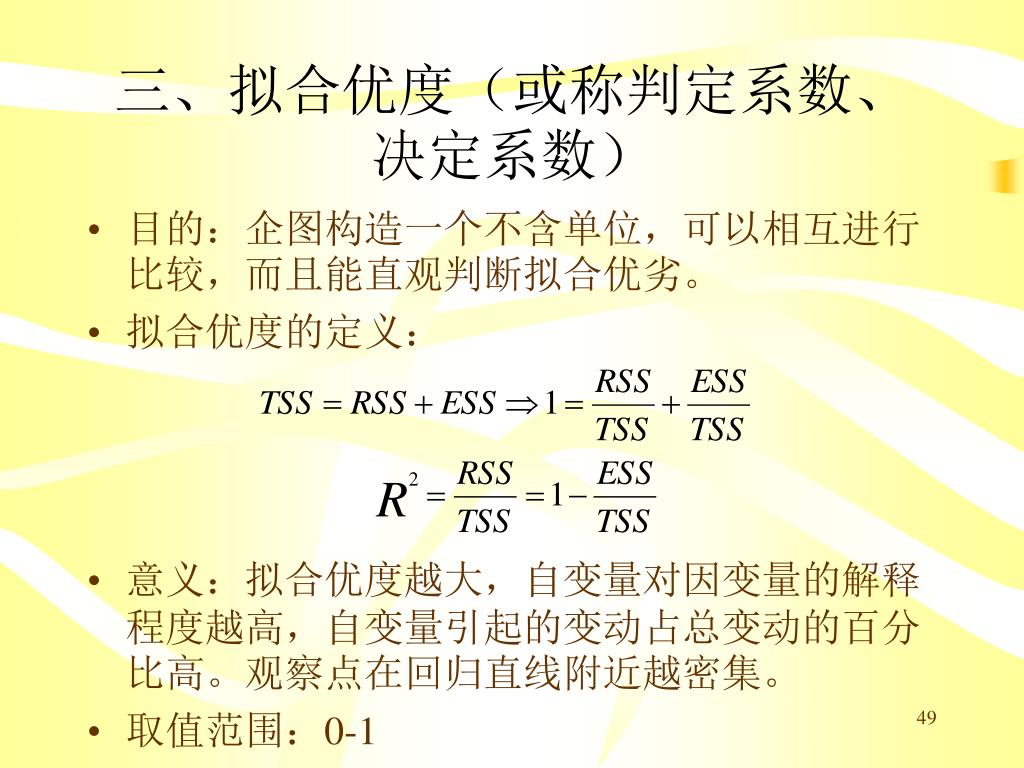 三、拟合优度（或称判定系数、决定系数）

• 目的：企图构造一个不含单位，可以相互进行比较，而且能直观判断拟合优劣。

• 拟合优度的定义：

$TSS = RSS + ESS \Rightarrow 1 = \frac{RSS}{TSS} + \frac{ESS}{TSS}$

$R^2 = \frac{RSS}{TSS} = 1 - \frac{ESS}{TSS}$

• 意义：拟合优度越大，自变量对因变量的解释程度越高，自变量引起的变动占总变动的百分比高。观察点在回归直线附近越密集。

• 取值范围：0-1

49